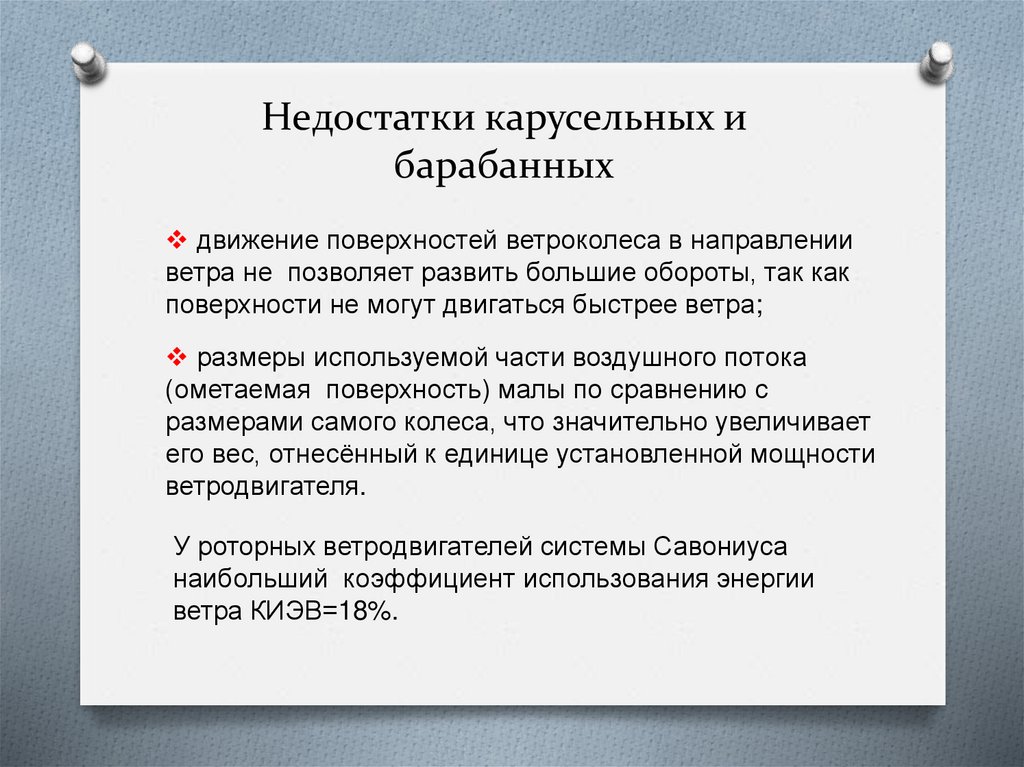 Недостатки карусельных и барабанных

❖ движение поверхностей ветроколеса в направлении ветра не позволяет развить большие обороты, так как поверхности не могут двигаться быстрее ветра;

❖ размеры используемой части воздушного потока (ометаемая поверхность) малы по сравнению с размерами самого колеса, что значительно увеличивает его вес, отнесённый к единице установленной мощности ветродвигателя.

У роторных ветродвигателей системы Савониуса наибольший коэффициент использования энергии ветра КИЭВ=18%.